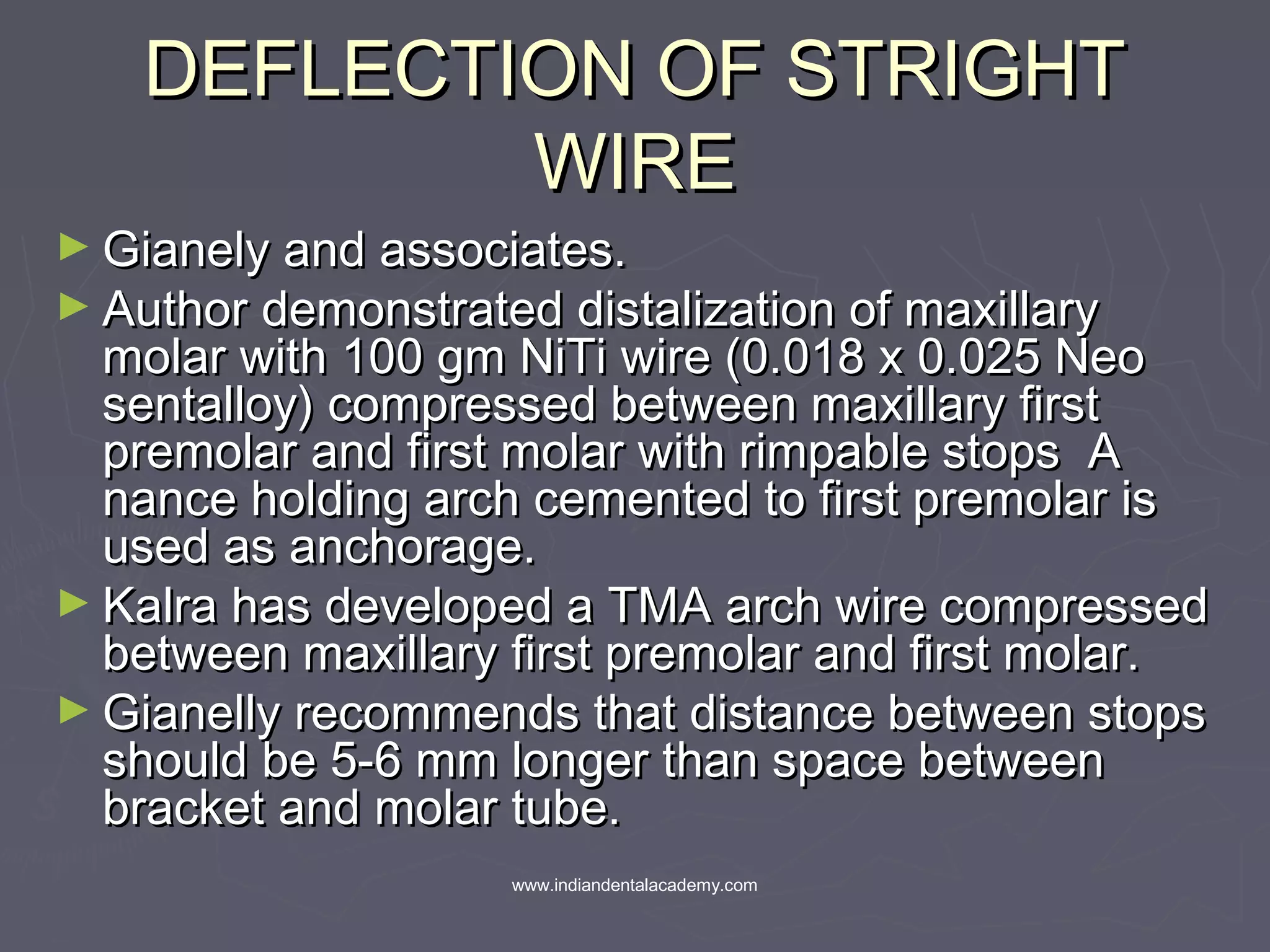 DEFLECTION OF STRIGHT WIRE

► Gianely and associates.
► Author demonstrated distalization of maxillary molar with 100 gm NiTi wire (0.018 x 0.025 Neo sentalloy) compressed between maxillary first premolar and first molar with rimpable stops  A nance holding arch cemented to first premolar is used as anchorage.
► Kalra has developed a TMA arch wire compressed between maxillary first premolar and first molar.
► Gianelly recommends that distance between stops should be 5-6 mm longer than space between bracket and molar tube.

www.indiandentalacademy.com